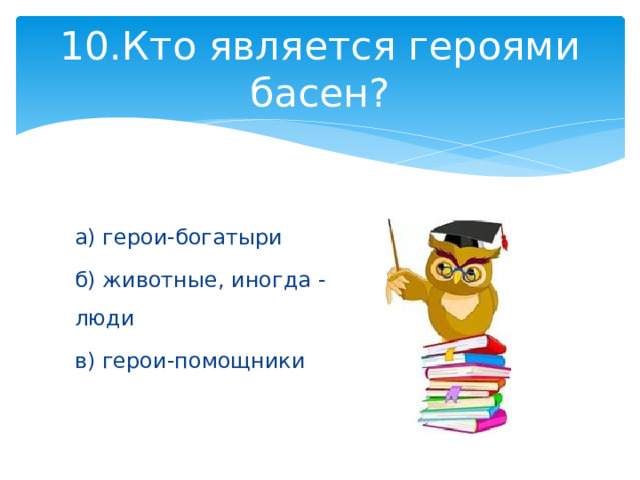 10.Кто является героями басен?

а) герои-богатыри

б) животные, иногда - люди

в) герои-помощники